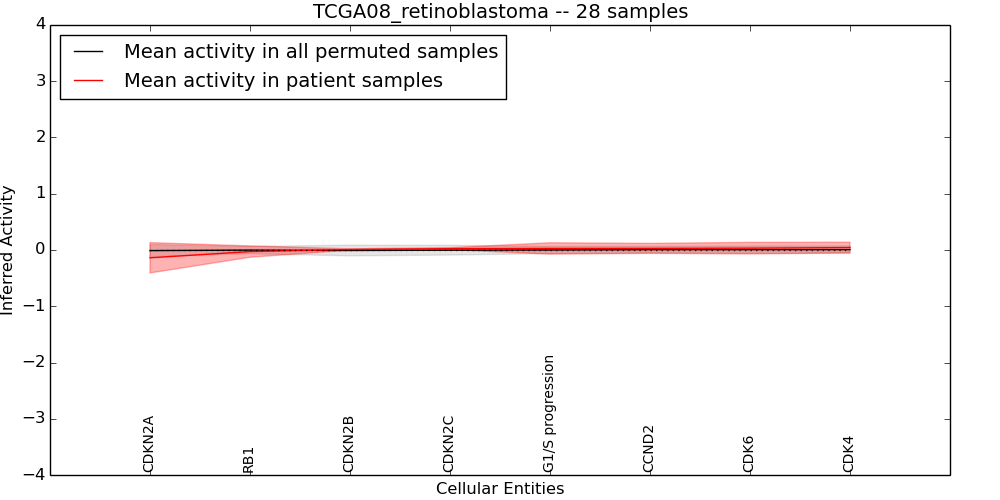 TCGA08_retinoblastoma -- 28 samples

Mean activity in all permuted samples
Mean activity in patient samples

Inferred Activity

4
3
2
1
0
−1
−2
−3
−4

CDKN2A
RB1
CDKN2B
CDKN2C
G1/S progression
CCND2
CDK6
CDK4

Cellular Entities